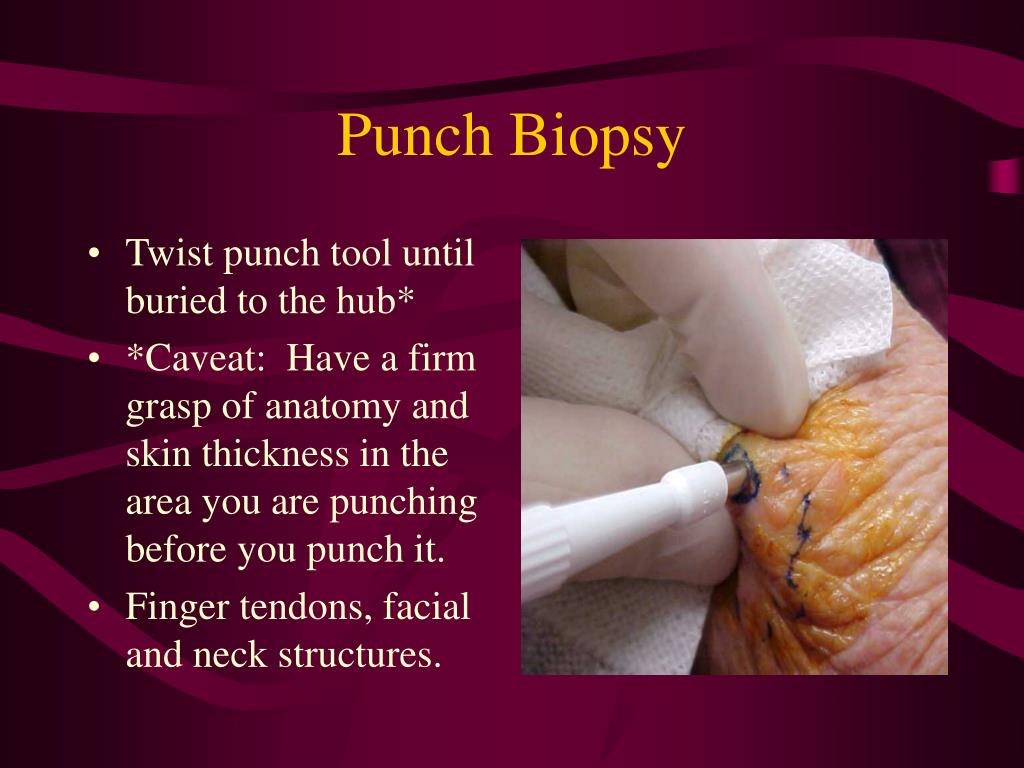 Punch Biopsy

• Twist punch tool until buried to the hub*
• *Caveat: Have a firm grasp of anatomy and skin thickness in the area you are punching before you punch it.
• Finger tendons, facial and neck structures.